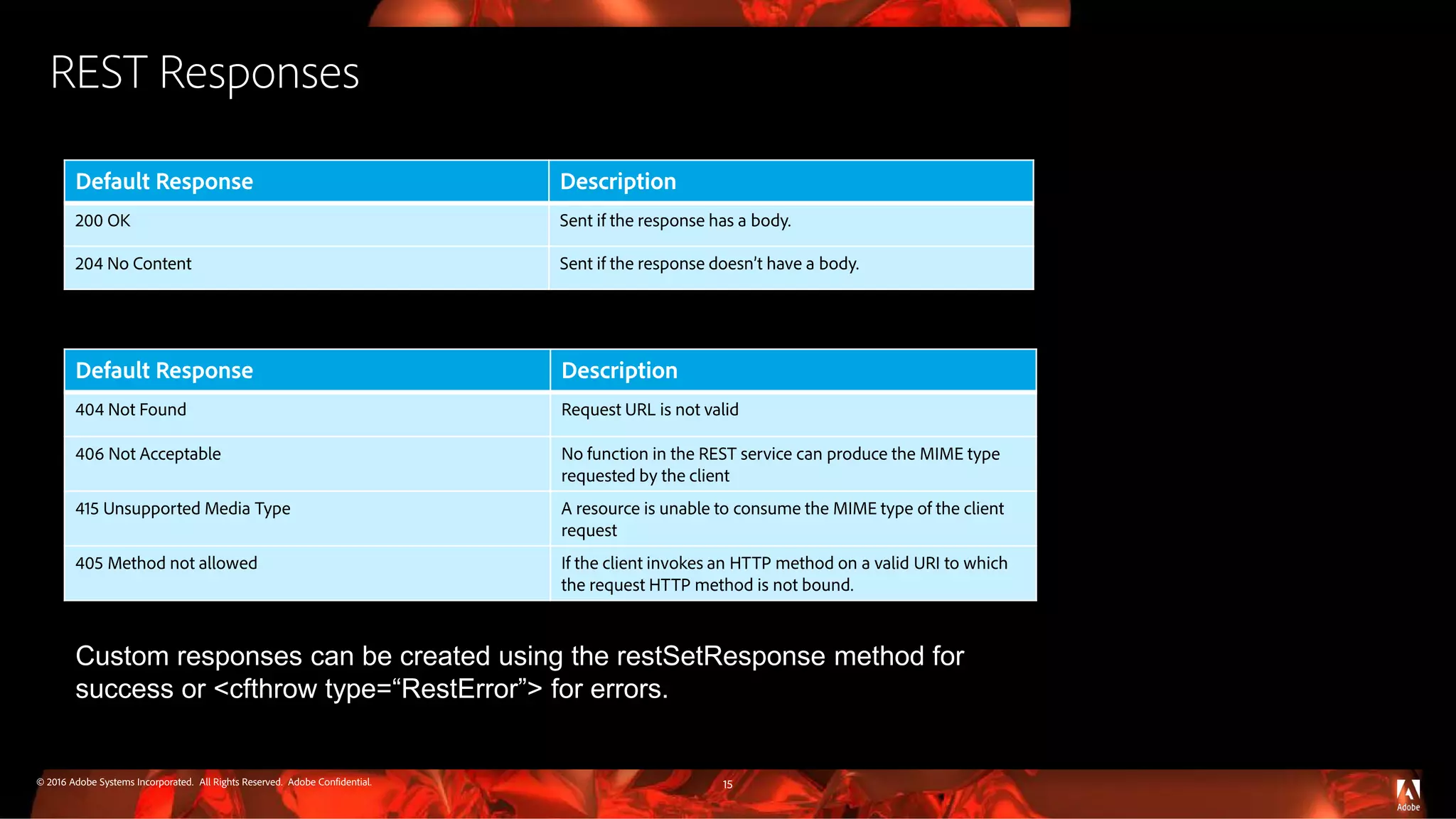 REST Responses

| Default Response | Description |
|---|---|
| 200 OK | Sent if the response has a body. |
| 204 No Content | Sent if the response doesn't have a body. |

| Default Response | Description |
|---|---|
| 404 Not Found | Request URL is not valid |
| 406 Not Acceptable | No function in the REST service can produce the MIME type requested by the client |
| 415 Unsupported Media Type | A resource is unable to consume the MIME type of the client request |
| 405 Method not allowed | If the client invokes an HTTP method on a valid URI to which the request HTTP method is not bound. |

Custom responses can be created using the restSetResponse method for success or <cfthrow type=“RestError”> for errors.

© 2016 Adobe Systems Incorporated. All Rights Reserved. Adobe Confidential.

15

Adobe